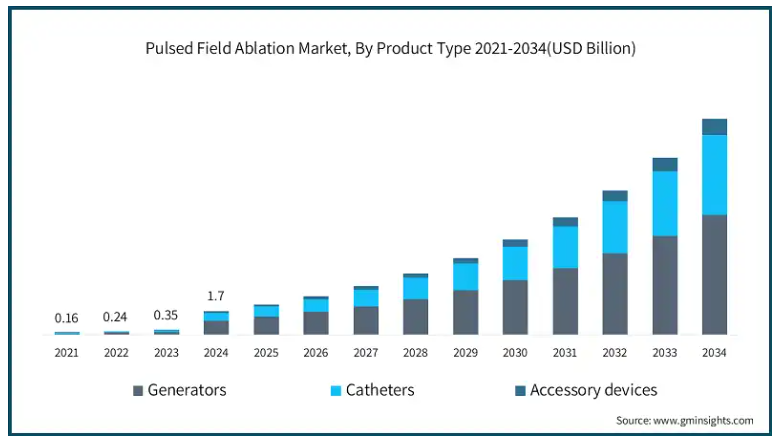 Pulsed Field Ablation Market, By Product Type 2021-2034(USD Billion)

0.16
0.24
0.35
1.7

2021 2022 2023 2024 2025 2026 2027 2028 2029 2030 2031 2032 2033 2034

Generators
Catheters
Accessory devices

Source: www.gminsights.com